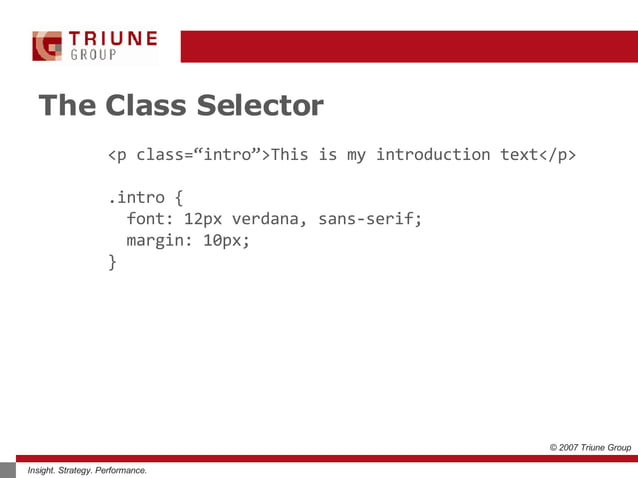 TRIUNE
GROUP

The Class Selector

<p class=“intro”>This is my introduction text</p>

.intro {
  font: 12px verdana, sans-serif;
  margin: 10px;
}

© 2007 Triune Group

Insight. Strategy. Performance.